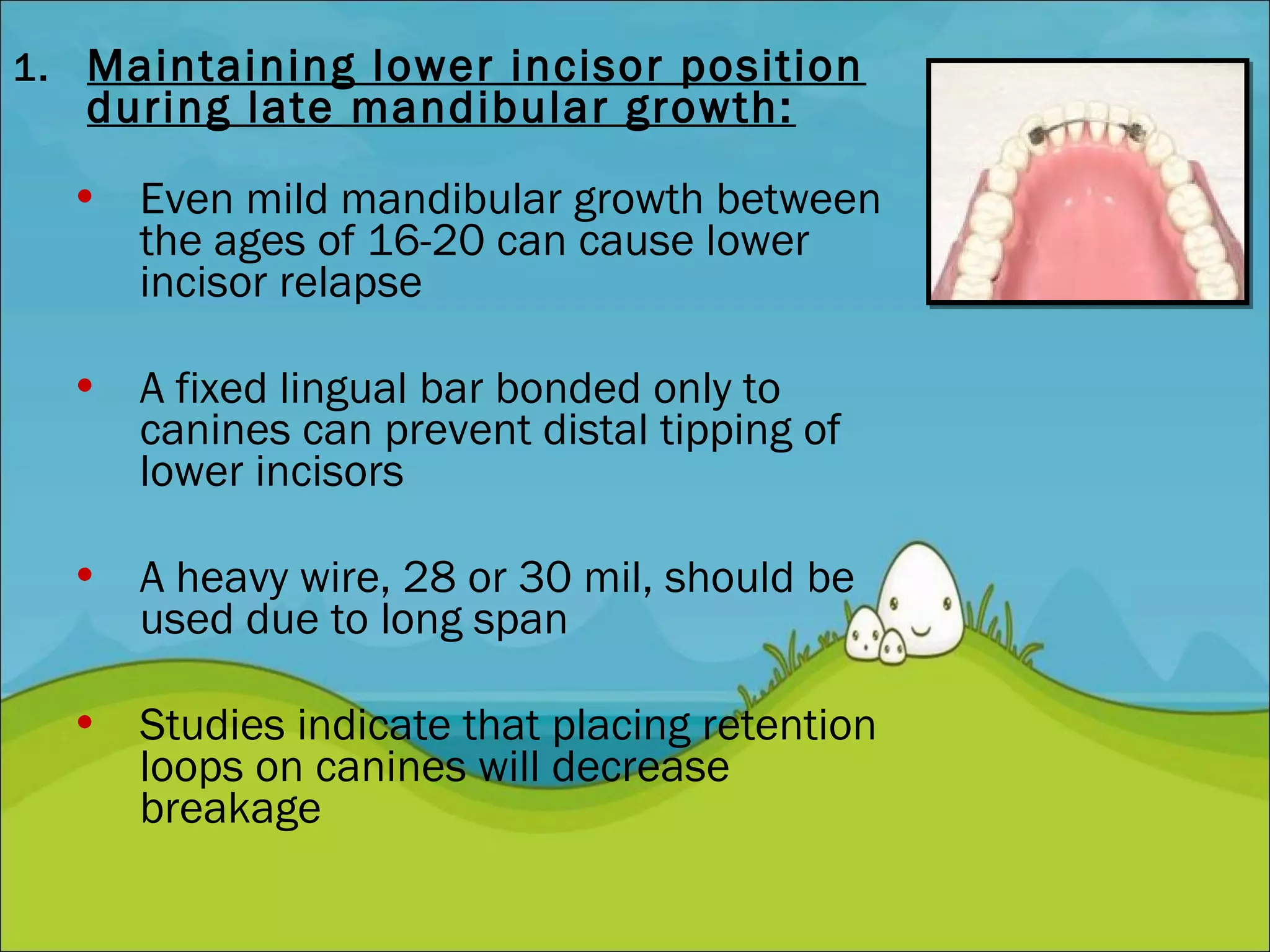 1. Maintaining lower incisor position during late mandibular growth:

• Even mild mandibular growth between the ages of 16-20 can cause lower incisor relapse

• A fixed lingual bar bonded only to canines can prevent distal tipping of lower incisors

• A heavy wire, 28 or 30 mil, should be used due to long span

• Studies indicate that placing retention loops on canines will decrease breakage